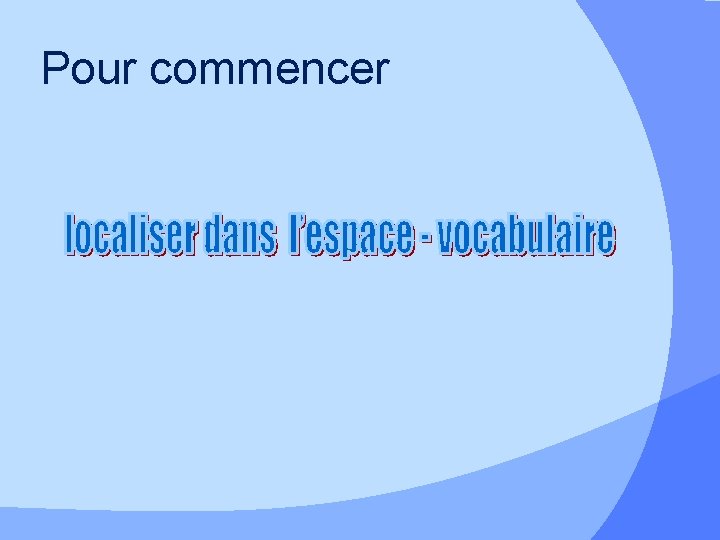 Pour commencer

localiser dans l'espace - vocabulaire